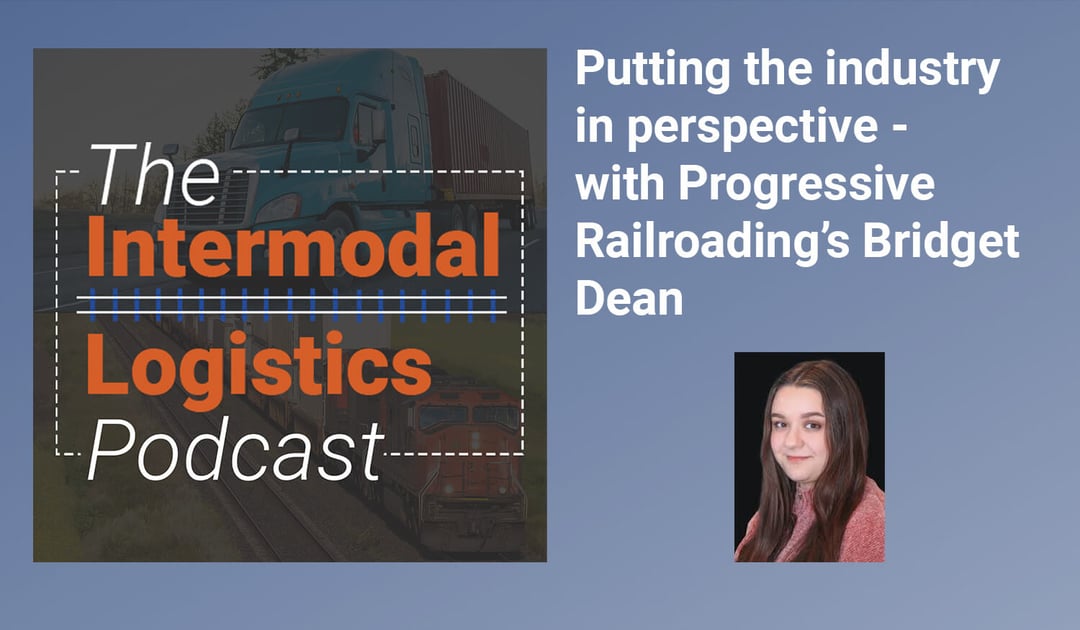 The Intermodal Logistics Podcast

Putting the industry in perspective - with Progressive Railroading's Bridget Dean